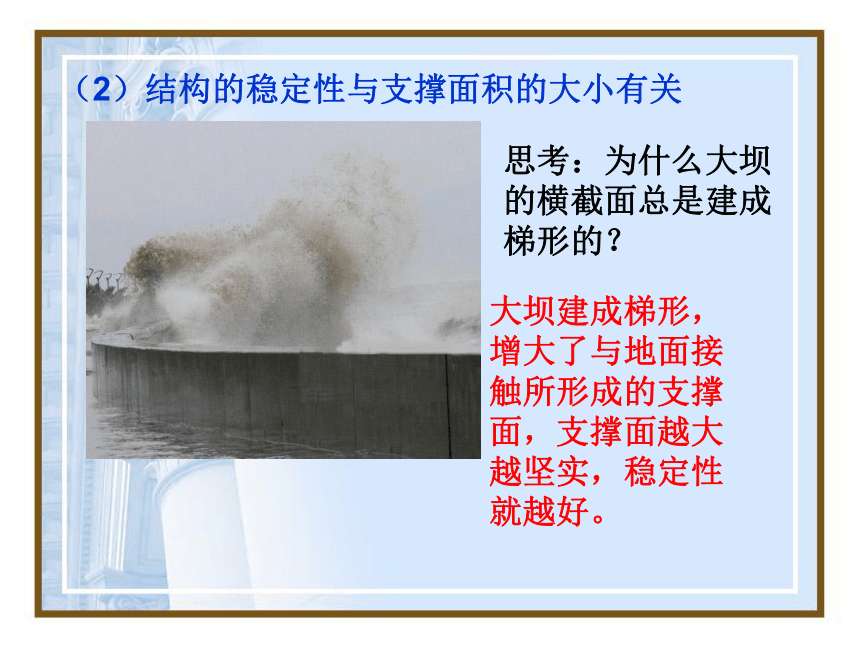 （2）结构的稳定性与支撑面积的大小有关

思考：为什么大坝的横截面总是建成梯形的？

大坝建成梯形，增大了与地面接触所形成的支撑面，支撑面越大越坚实，稳定性就越好。